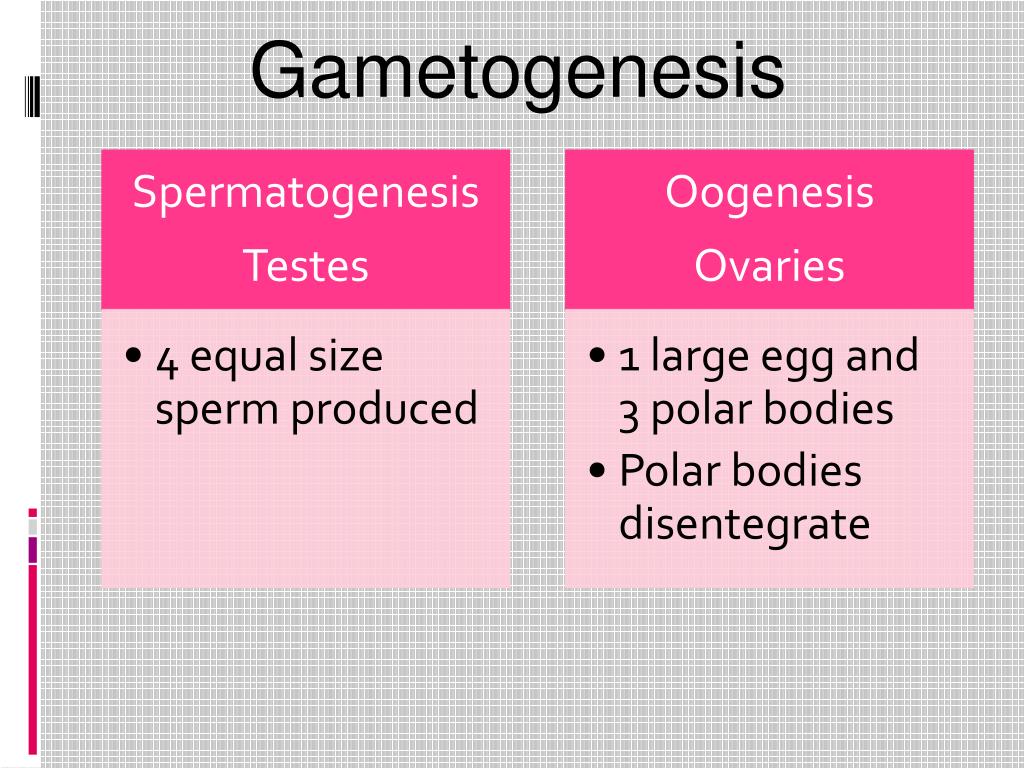 Gametogenesis

Spermatogenesis

Testes

• 4 equal size sperm produced

Oogenesis

Ovaries

• 1 large egg and 3 polar bodies
• Polar bodies disentegrate